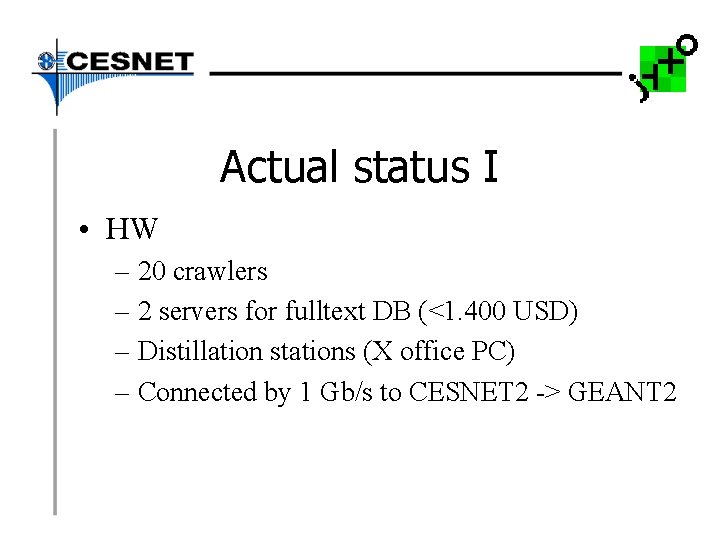 CESNET

Actual status I

• HW
– 20 crawlers
– 2 servers for fulltext DB (<1.400 USD)
– Distillation stations (X office PC)
– Connected by 1 Gb/s to CESNET2 -> GEANT2